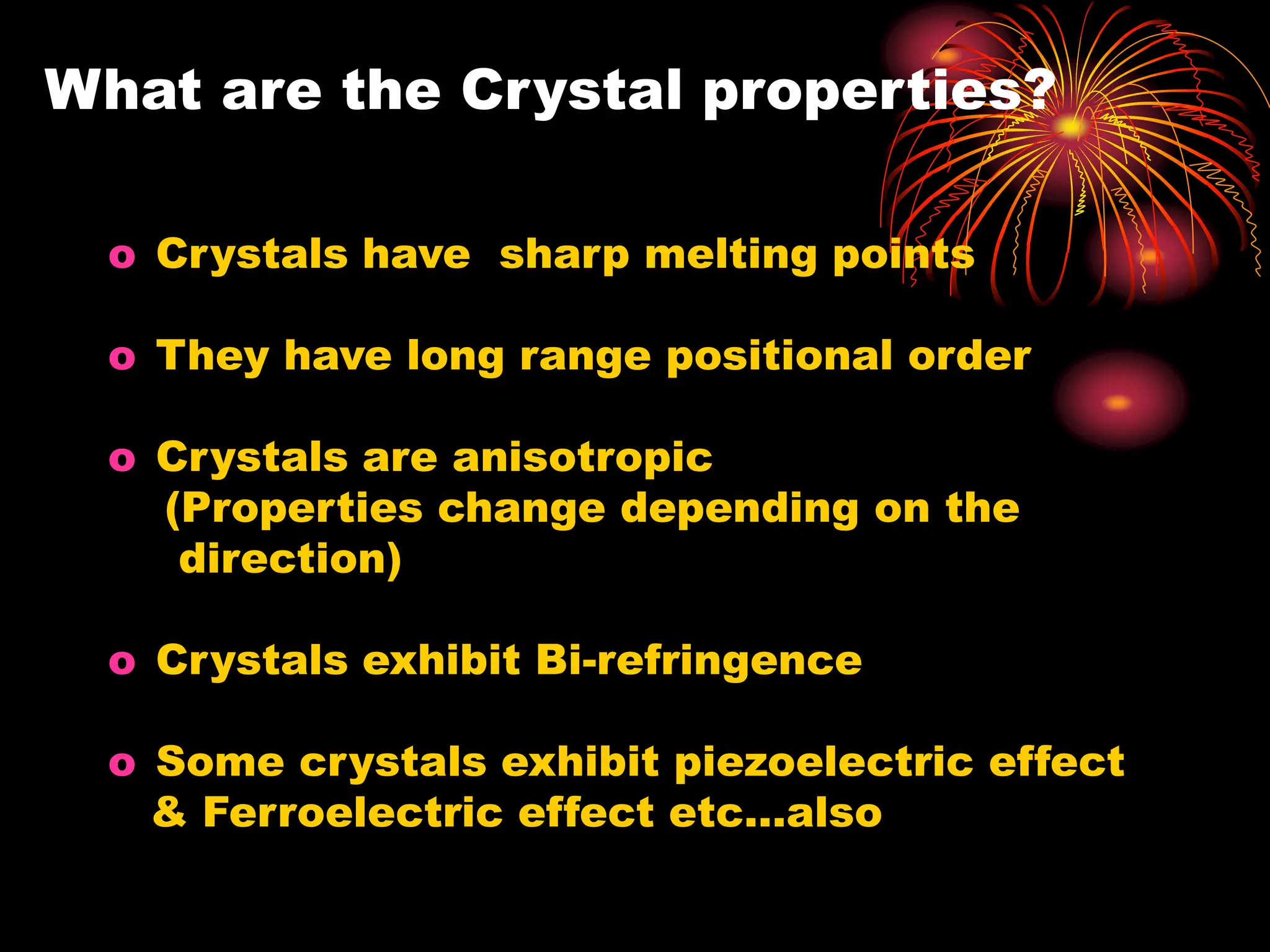 What are the Crystal properties?

o Crystals have sharp melting points

o They have long range positional order

o Crystals are anisotropic (Properties change depending on the direction)

o Crystals exhibit Bi-refringence

o Some crystals exhibit piezoelectric effect & Ferroelectric effect etc...also